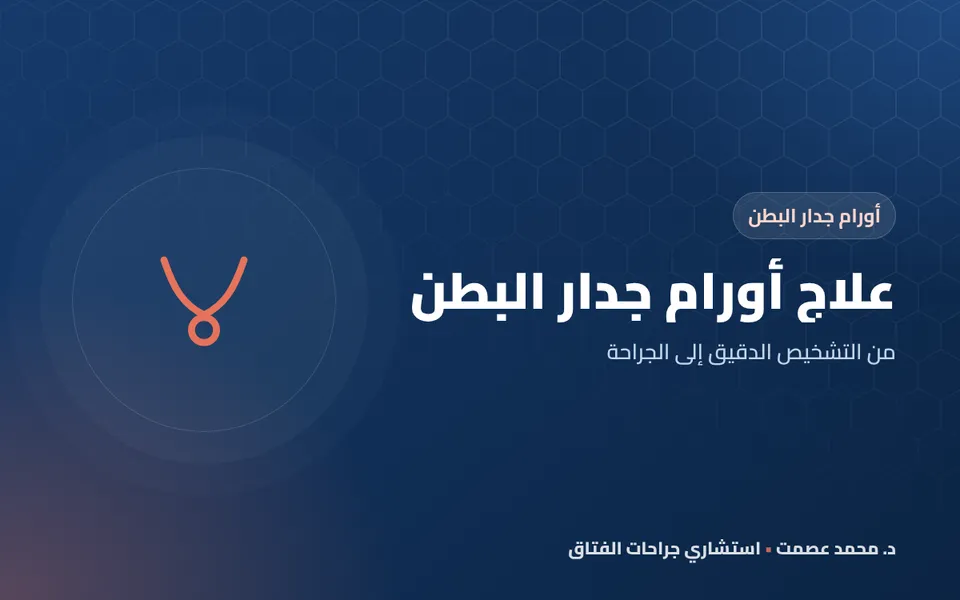 أورام جدار البطن

علاج أورام جدار البطن

من التشخيص الدقيق إلى الجراحة

د. محمد عصمت • استشاري جراحات الفتاق